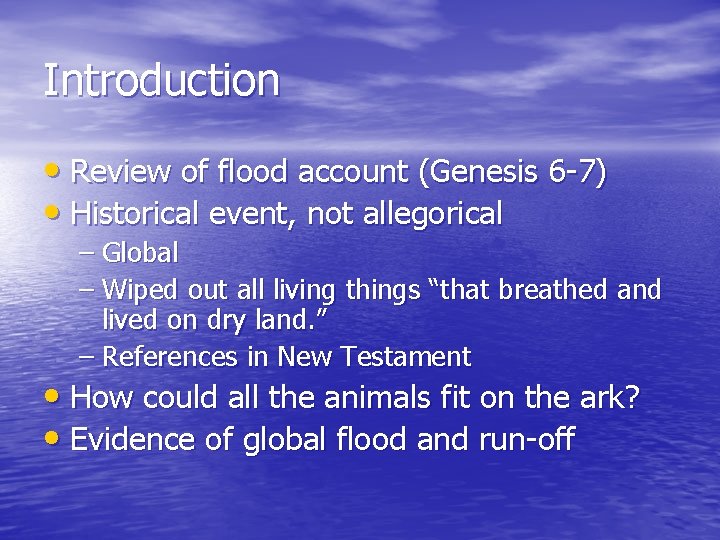 Introduction

• Review of flood account (Genesis 6-7)
• Historical event, not allegorical
– Global
– Wiped out all living things “that breathed and lived on dry land.”
– References in New Testament
• How could all the animals fit on the ark?
• Evidence of global flood and run-off